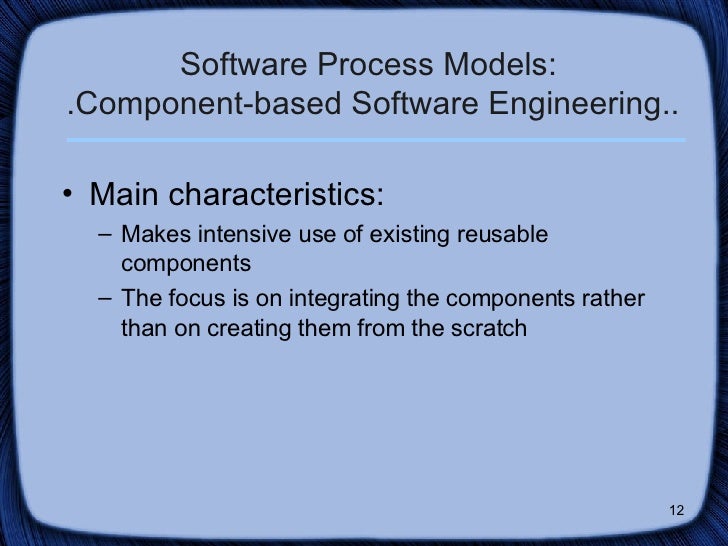 Software Process Models:
.Component-based Software Engineering..

• Main characteristics:
– Makes intensive use of existing reusable components
– The focus is on integrating the components rather than on creating them from the scratch

12